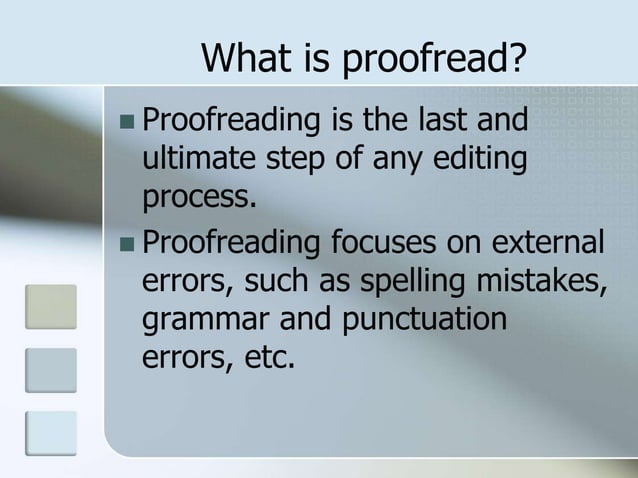 What is proofread?

■ Proofreading is the last and ultimate step of any editing process.

■ Proofreading focuses on external errors, such as spelling mistakes, grammar and punctuation errors, etc.